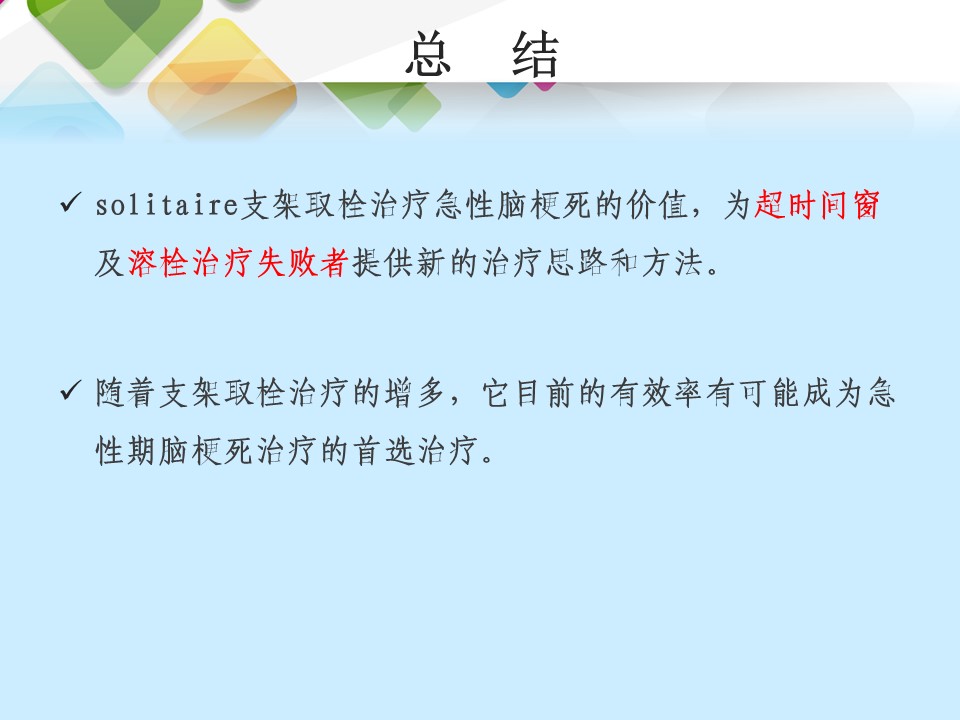 总　结

✓ solitaire支架取栓治疗急性脑梗死的价值，为超时间窗及溶栓治疗失败者提供新的治疗思路和方法。

✓ 随着支架取栓治疗的增多，它目前的有效率有可能成为急性期脑梗死治疗的首选治疗。